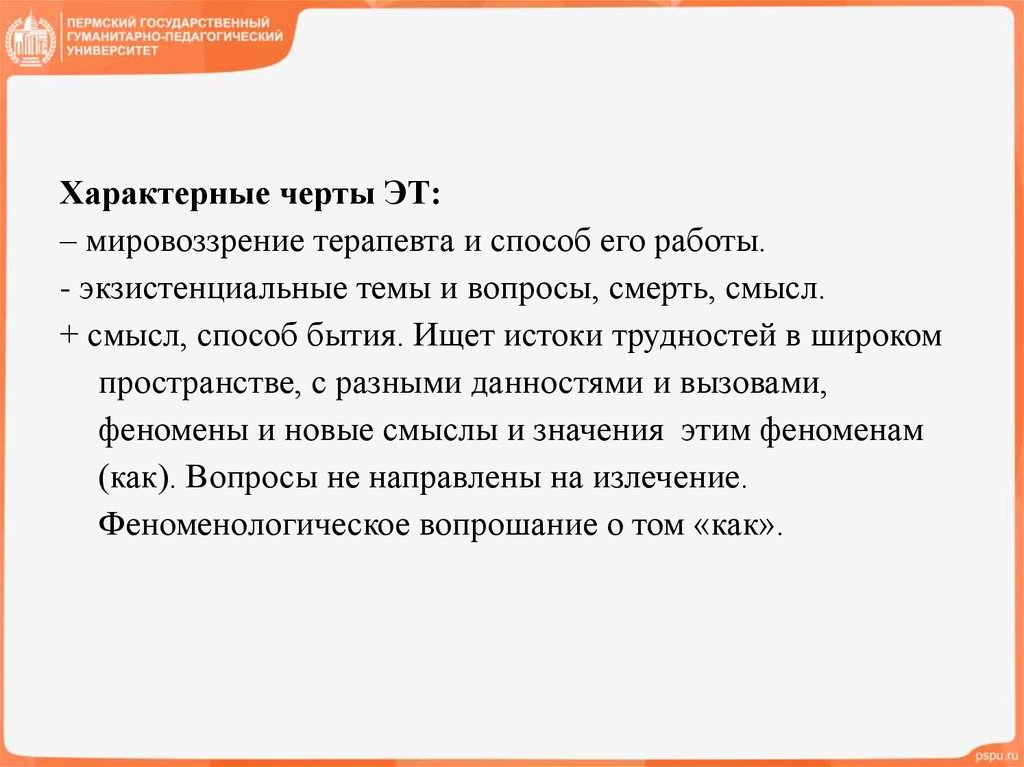 ПЕРМСКИЙ ГОСУДАРСТВЕННЫЙ ГУМАНИТАРНО-ПЕДАГОГИЧЕСКИЙ УНИВЕРСИТЕТ

Характерные черты ЭТ:
– мировоззрение терапевта и способ его работы.
- экзистенциальные темы и вопросы, смерть, смысл.
+ смысл, способ бытия. Ищет истоки трудностей в широком пространстве, с разными данностями и вызовами, феномены и новые смыслы и значения этим феноменам (как). Вопросы не направлены на излечение. Феноменологическое вопрошание о том «как».

pspu.ru